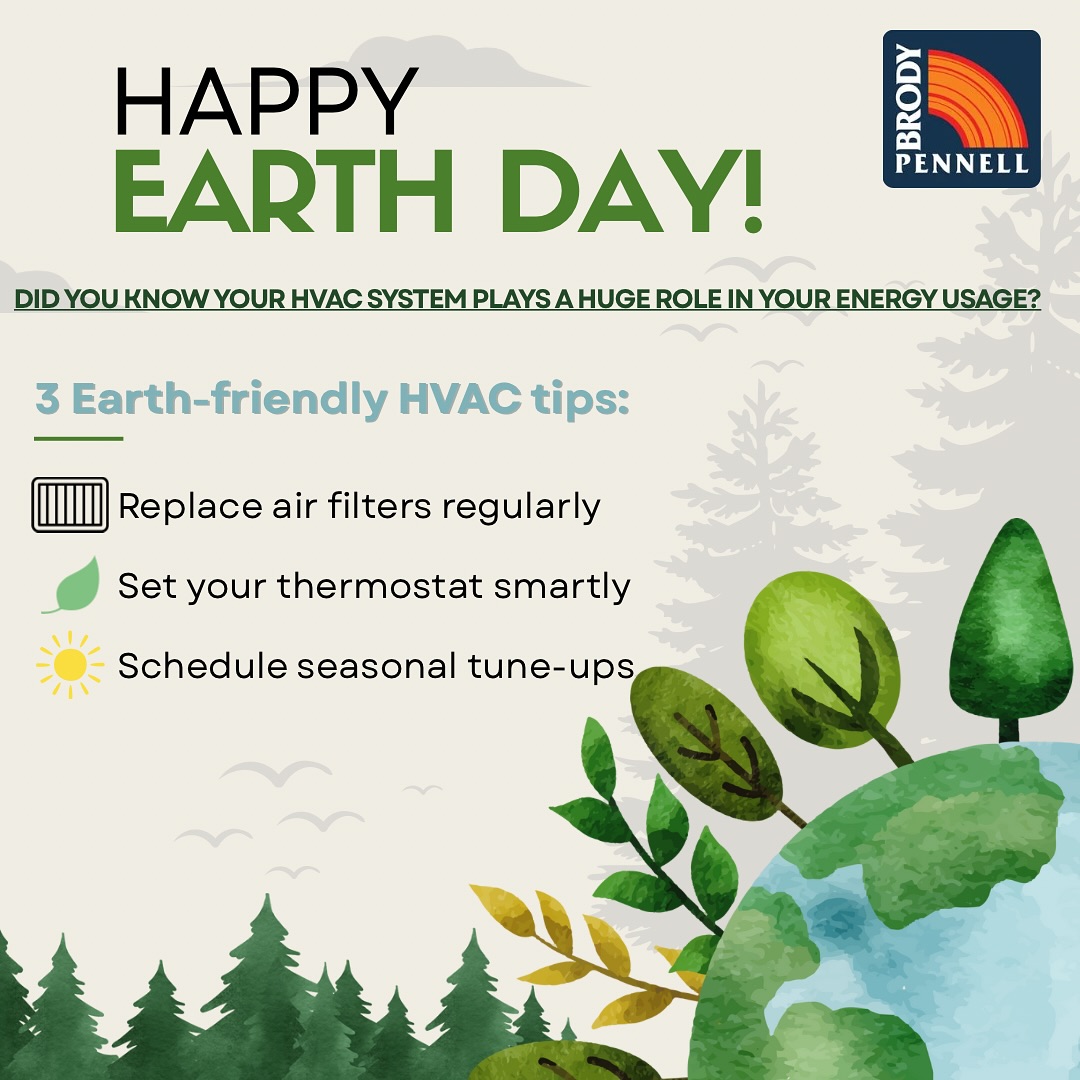 HAPPY
EARTH DAY!

BRODY
PENNELL

DID YOU KNOW YOUR HVAC SYSTEM PLAYS A HUGE ROLE IN YOUR ENERGY USAGE?

3 Earth-friendly HVAC tips:

Replace air filters regularly

Set your thermostat smartly

Schedule seasonal tune-ups